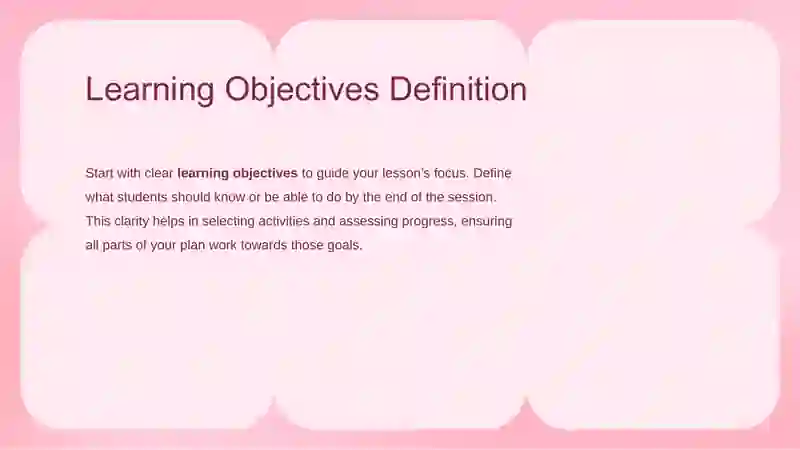 Learning Objectives Definition

Start with clear learning objectives to guide your lesson's focus. Define what students should know or be able to do by the end of the session. This clarity helps in selecting activities and assessing progress, ensuring all parts of your plan work towards those goals.